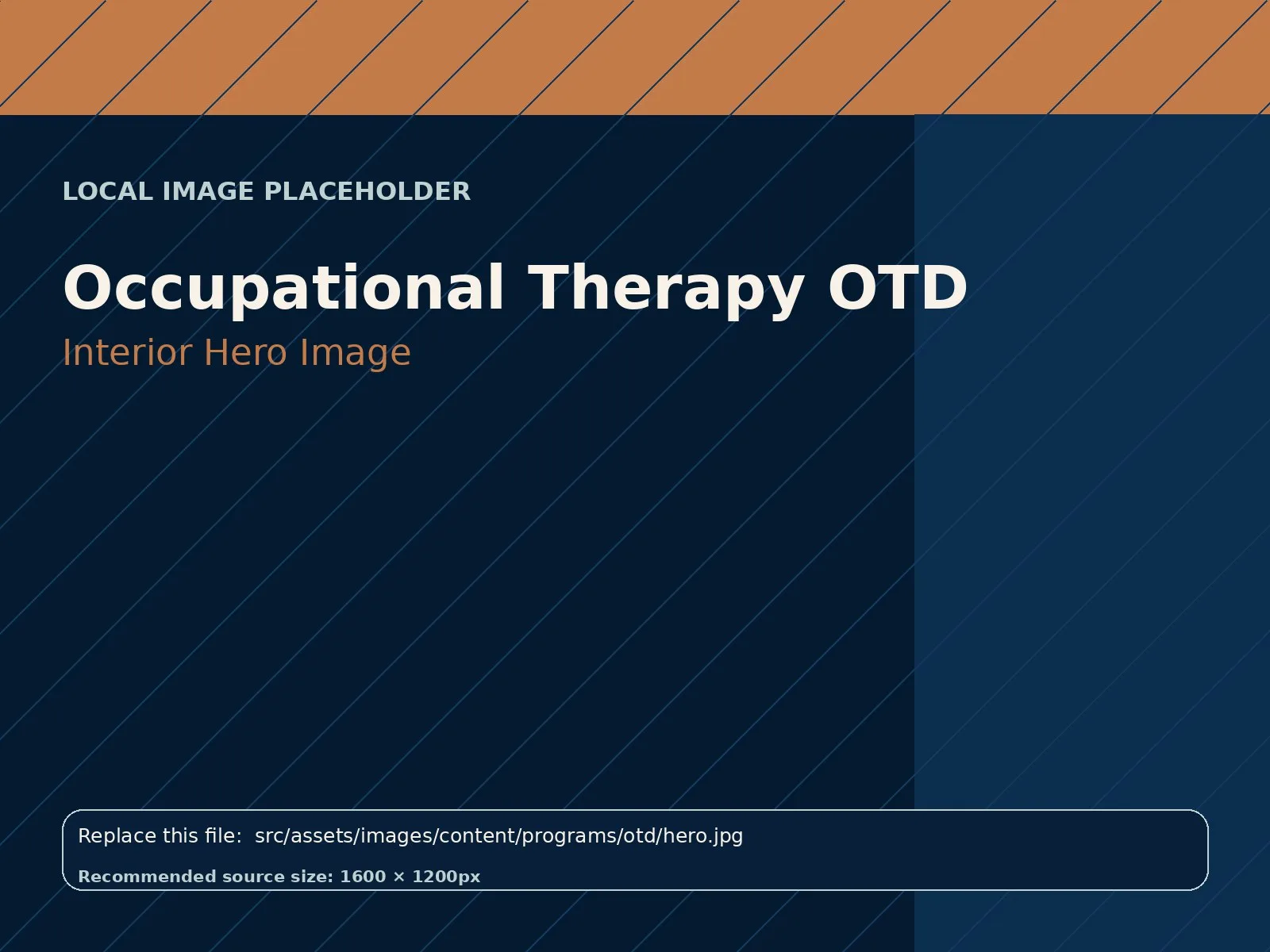 LOCAL IMAGE PLACEHOLDER

Occupational Therapy OTD

Interior Hero Image

Replace this file: src/assets/images/content/programs/otd/hero.jpg

Recommended source size: 1600 × 1200px